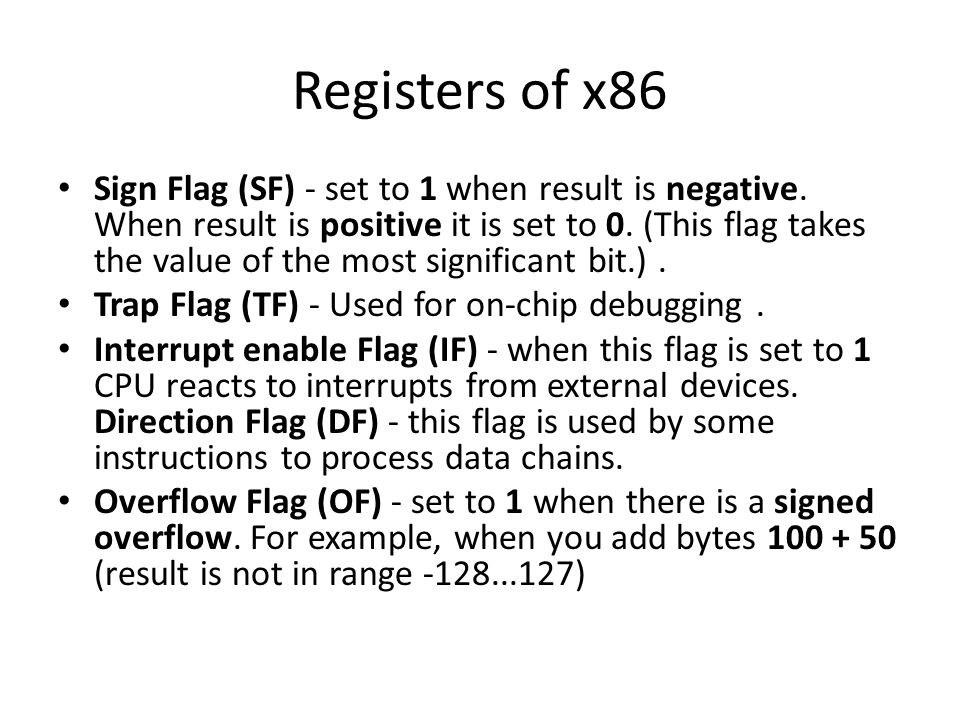 Registers of x86

• Sign Flag (SF) - set to 1 when result is negative. When result is positive it is set to 0. (This flag takes the value of the most significant bit.) .
• Trap Flag (TF) - Used for on-chip debugging .
• Interrupt enable Flag (IF) - when this flag is set to 1 CPU reacts to interrupts from external devices. Direction Flag (DF) - this flag is used by some instructions to process data chains.
• Overflow Flag (OF) - set to 1 when there is a signed overflow. For example, when you add bytes 100 + 50 (result is not in range -128...127)